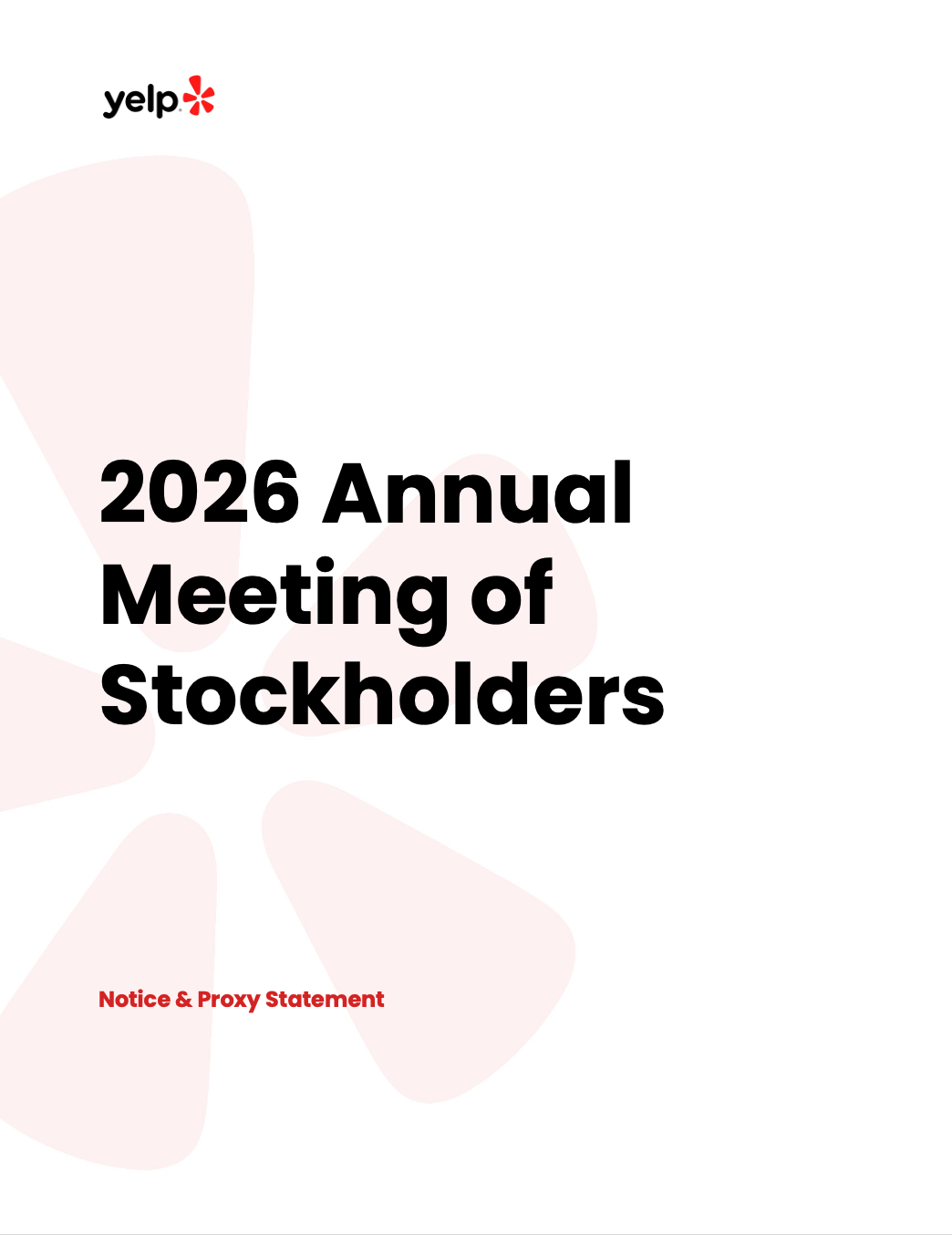 yelp

2026 Annual Meeting of Stockholders

Notice & Proxy Statement